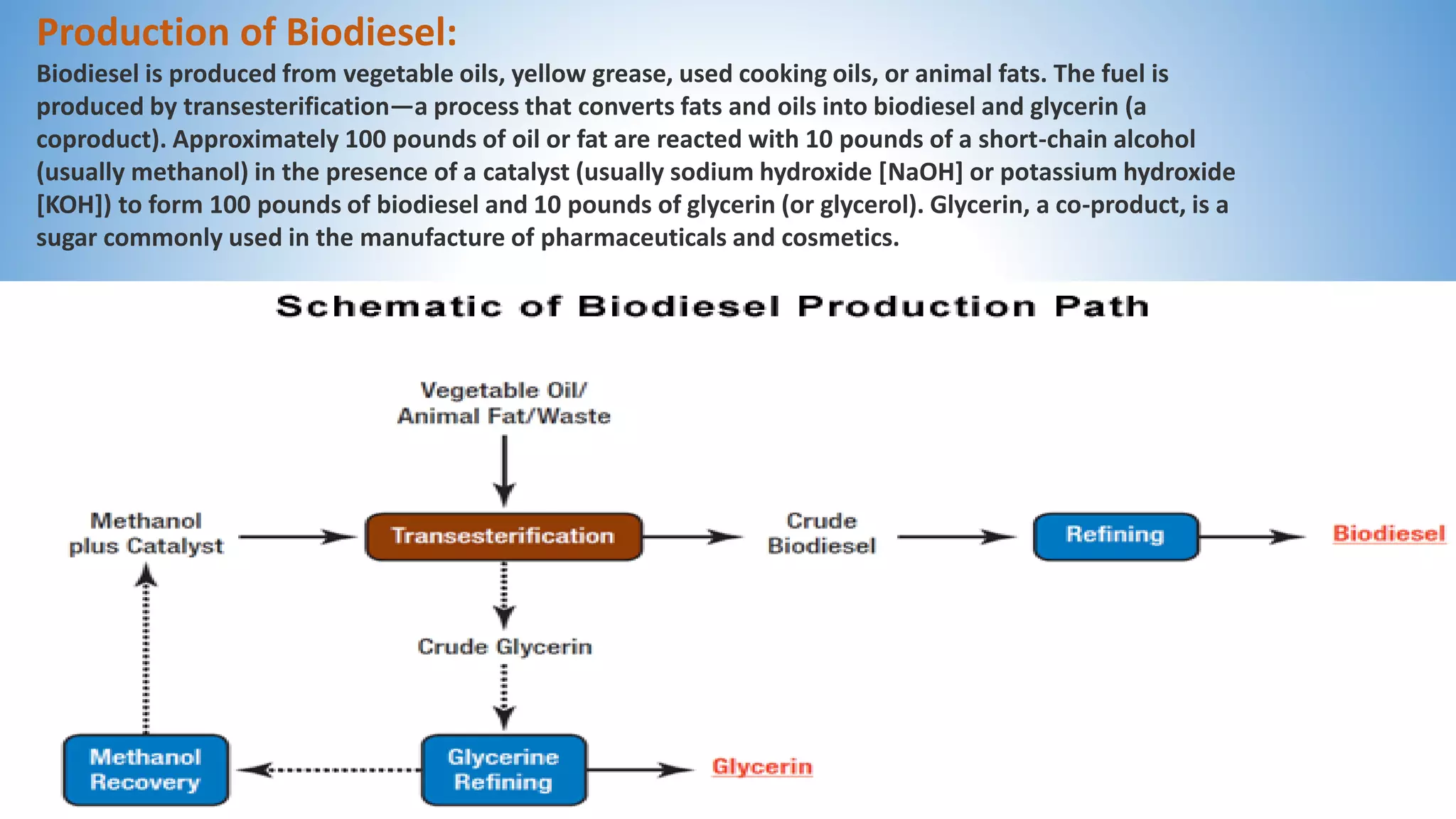 Production of Biodiesel:

Biodiesel is produced from vegetable oils, yellow grease, used cooking oils, or animal fats. The fuel is produced by transesterification—a process that converts fats and oils into biodiesel and glycerin (a coproduct). Approximately 100 pounds of oil or fat are reacted with 10 pounds of a short-chain alcohol (usually methanol) in the presence of a catalyst (usually sodium hydroxide [NaOH] or potassium hydroxide [KOH]) to form 100 pounds of biodiesel and 10 pounds of glycerin (or glycerol). Glycerin, a co-product, is a sugar commonly used in the manufacture of pharmaceuticals and cosmetics.

Schematic of Biodiesel Production Path

Vegetable Oil/ Animal Fat/Waste

Methanol plus Catalyst

Transesterification

Crude Biodiesel

Refining

Biodiesel

Crude Glycerin

Methanol Recovery

Glycerine Refining

Glycerin